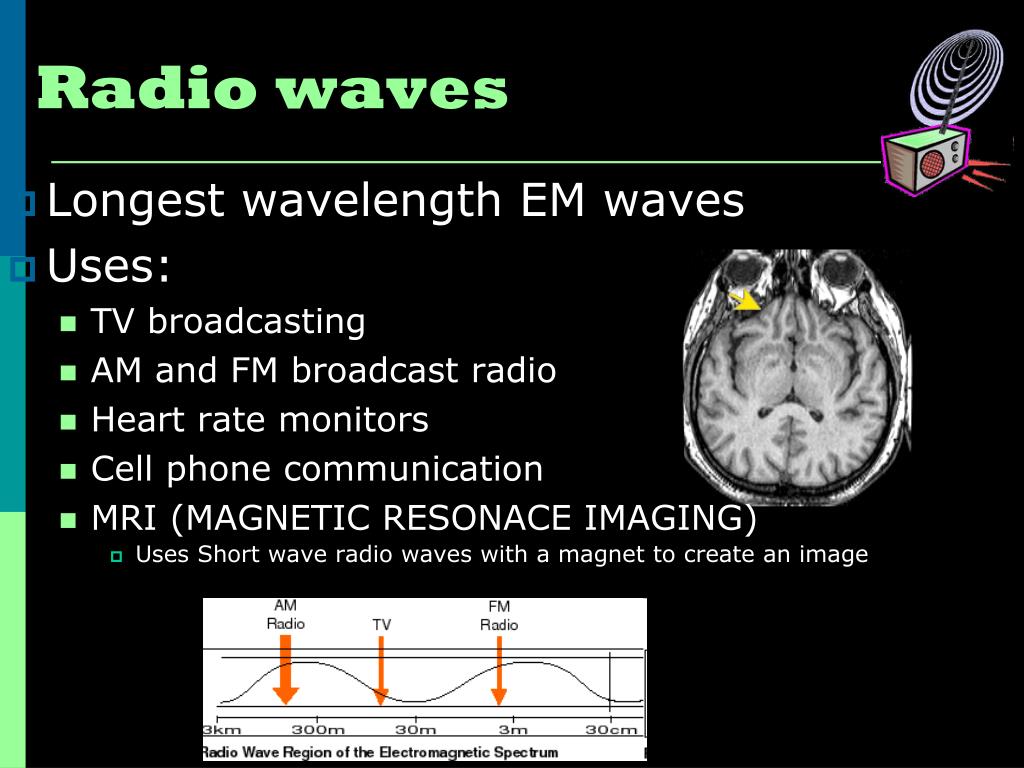 Radio waves

Longest wavelength EM waves

Uses:

TV broadcasting

AM and FM broadcast radio

Heart rate monitors

Cell phone communication

MRI (MAGNETIC RESONACE IMAGING)

Uses Short wave radio waves with a magnet to create an image

AM Radio

TV

FM Radio

3km

300m

30m

3m

30cm

Radio Wave Region of the Electromagnetic Spectrum